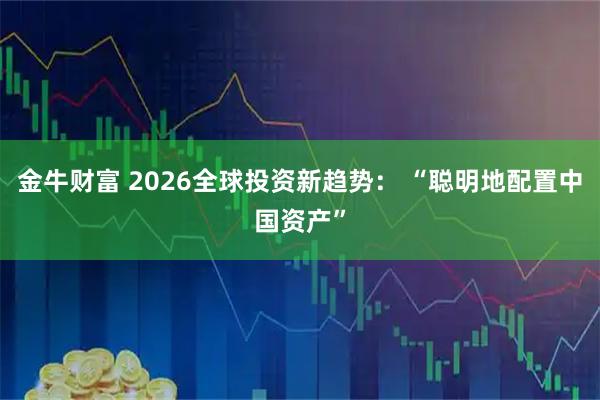 金牛财富 2026全球投资新趋势：“聪明地配置中国资产”